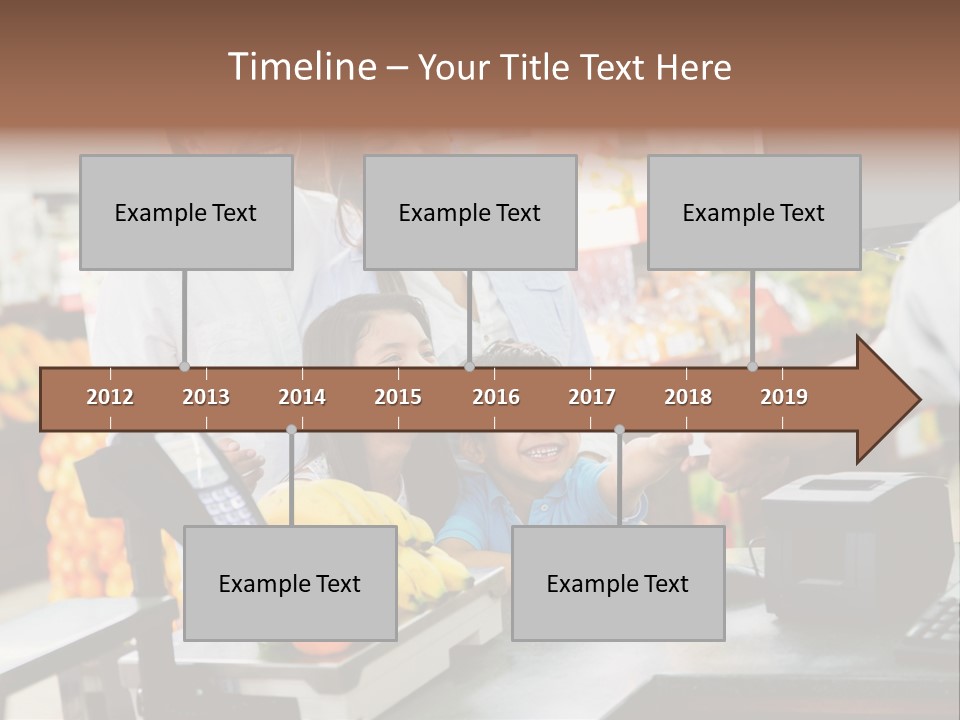 Timeline – Your Title Text Here

Example Text

Example Text

Example Text

2012 2013 2014 2015 2016 2017 2018 2019

Example Text

Example Text